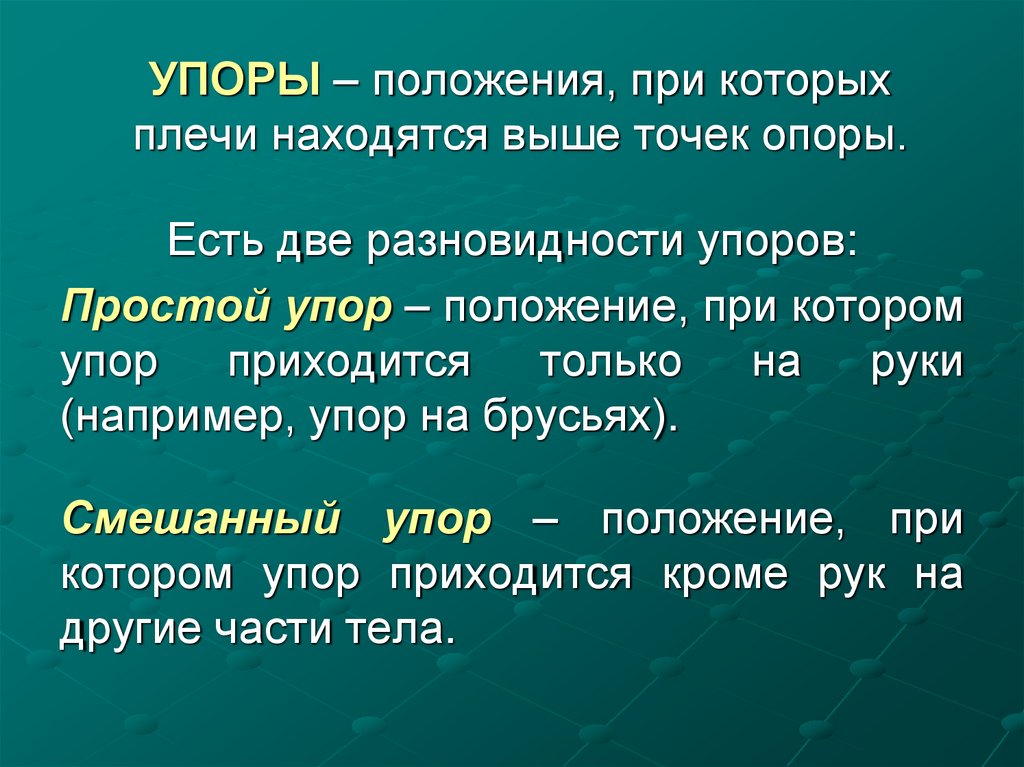 УПОРЫ – положения, при которых плечи находятся выше точек опоры.

Есть две разновидности упоров:

Простой упор – положение, при котором упор приходится только на руки (например, упор на брусьях).

Смешанный упор – положение, при котором упор приходится кроме рук на другие части тела.